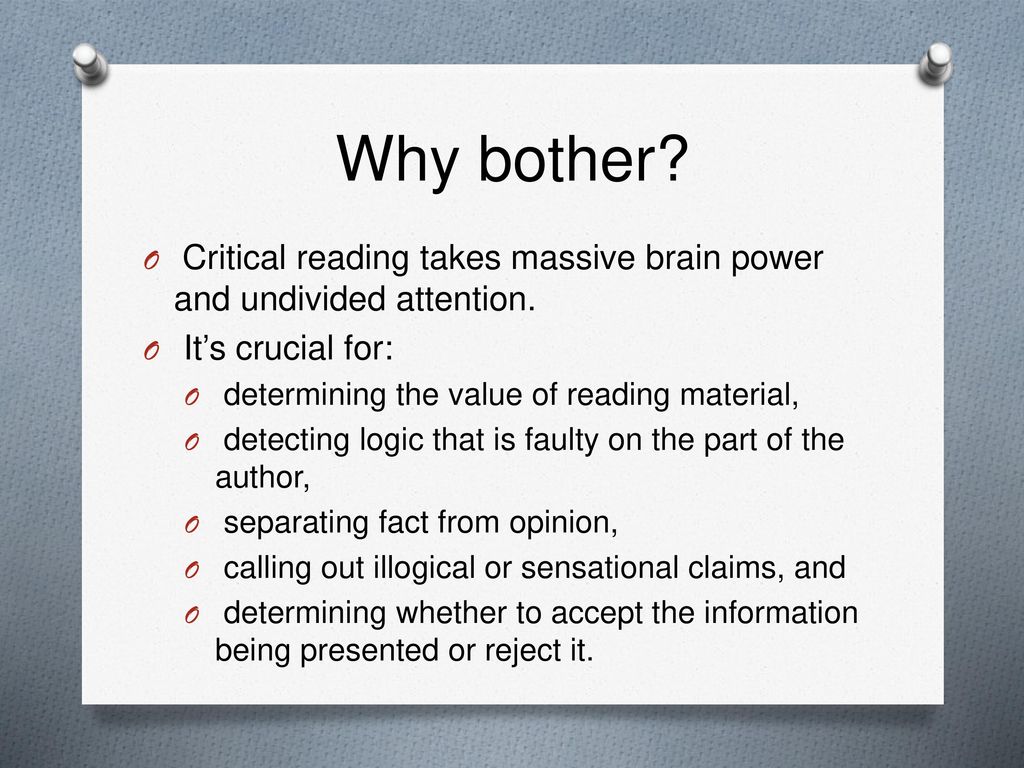 Why bother?

O Critical reading takes massive brain power and undivided attention.
O It’s crucial for:
O determining the value of reading material,
O detecting logic that is faulty on the part of the author,
O separating fact from opinion,
O calling out illogical or sensational claims, and
O determining whether to accept the information being presented or reject it.